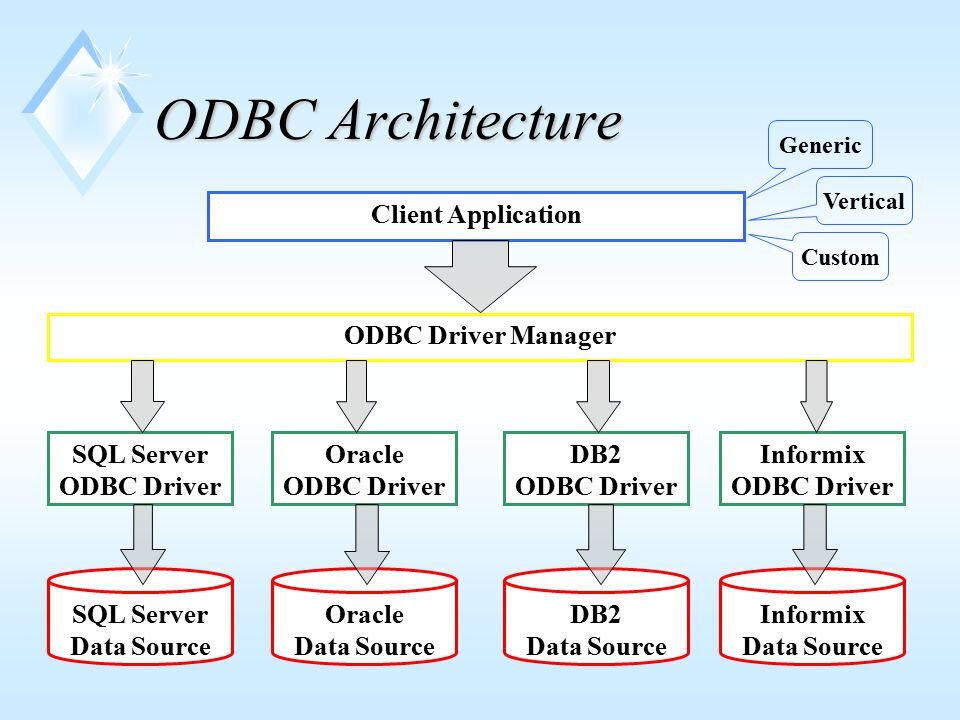 ODBC Architecture

Generic

Vertical

Custom

Client Application

ODBC Driver Manager

SQL Server ODBC Driver

Oracle ODBC Driver

DB2 ODBC Driver

Informix ODBC Driver

SQL Server Data Source

Oracle Data Source

DB2 Data Source

Informix Data Source